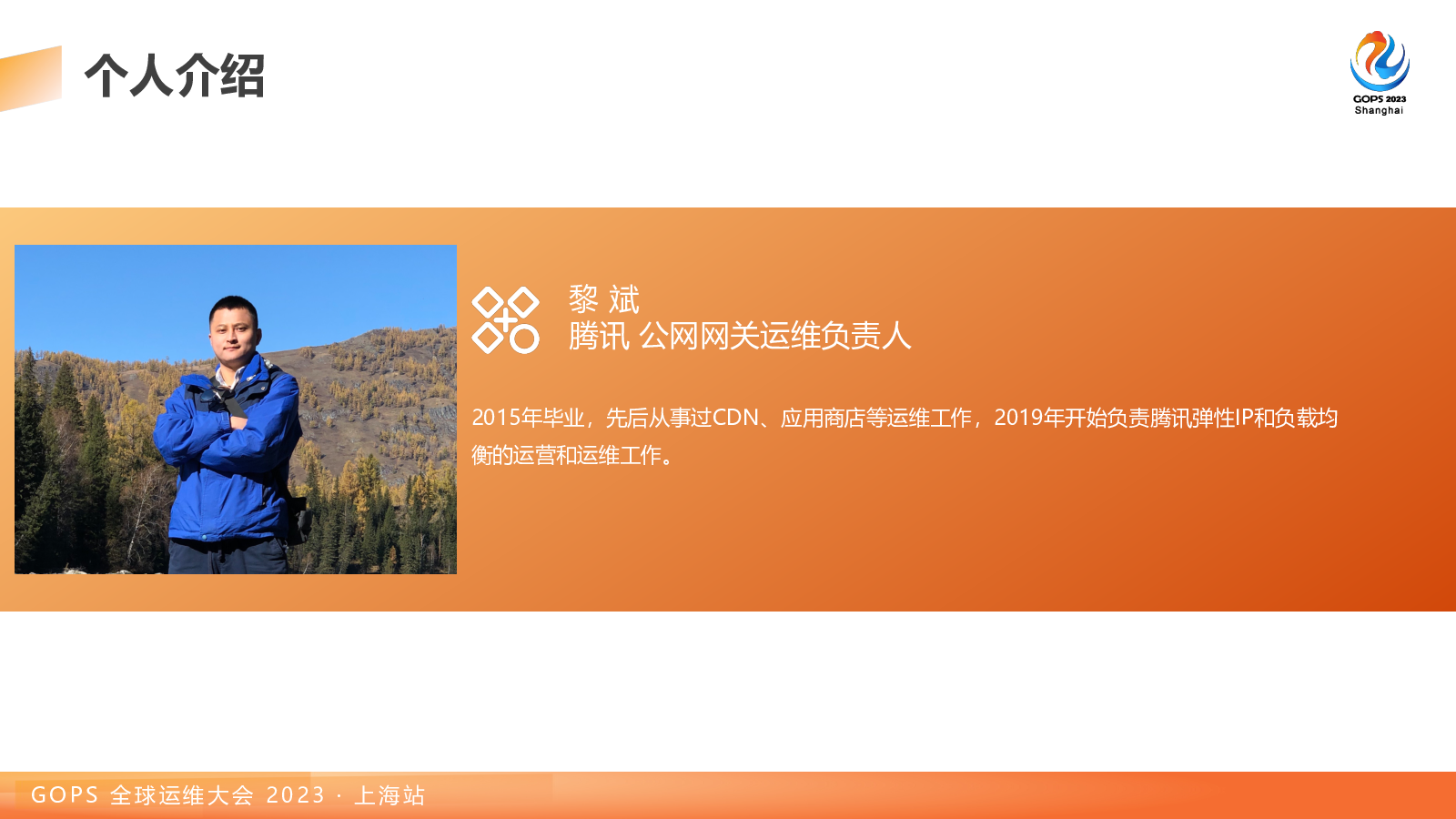 个人介绍

GOPS 2023
Shanghai

黎 斌
腾讯 公网网关运维负责人

2015年毕业，先后从事过CDN、应用商店等运维工作，2019年开始负责腾讯弹性IP和负载均衡的运营和运维工作。

GOPS 全球运维大会 2023 · 上海站